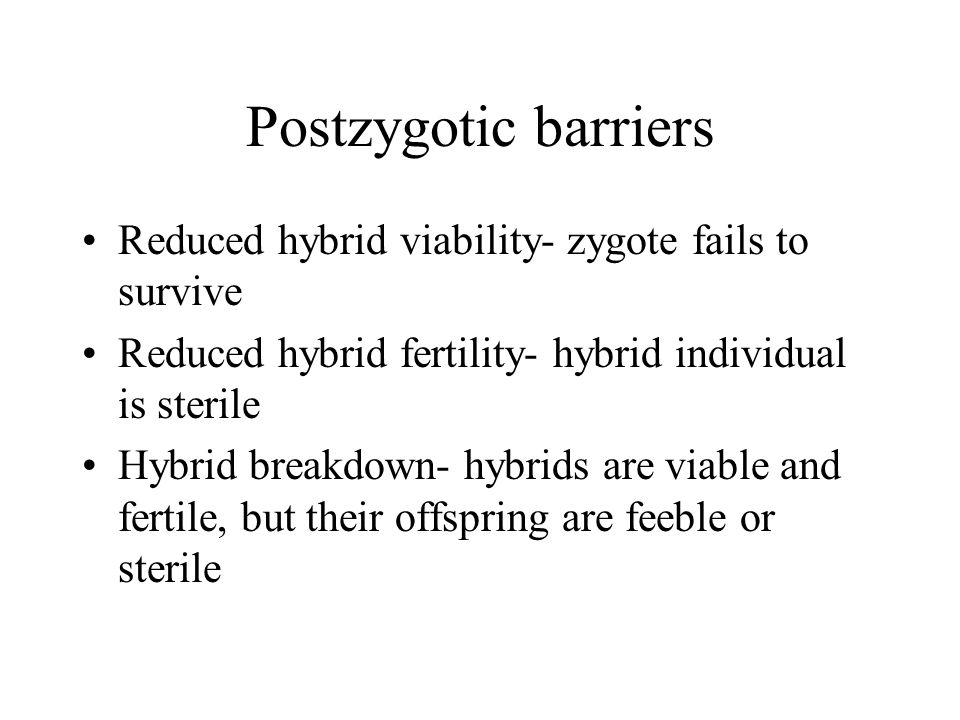 Postzygotic barriers

• Reduced hybrid viability- zygote fails to survive
• Reduced hybrid fertility- hybrid individual is sterile
• Hybrid breakdown- hybrids are viable and fertile, but their offspring are feeble or sterile